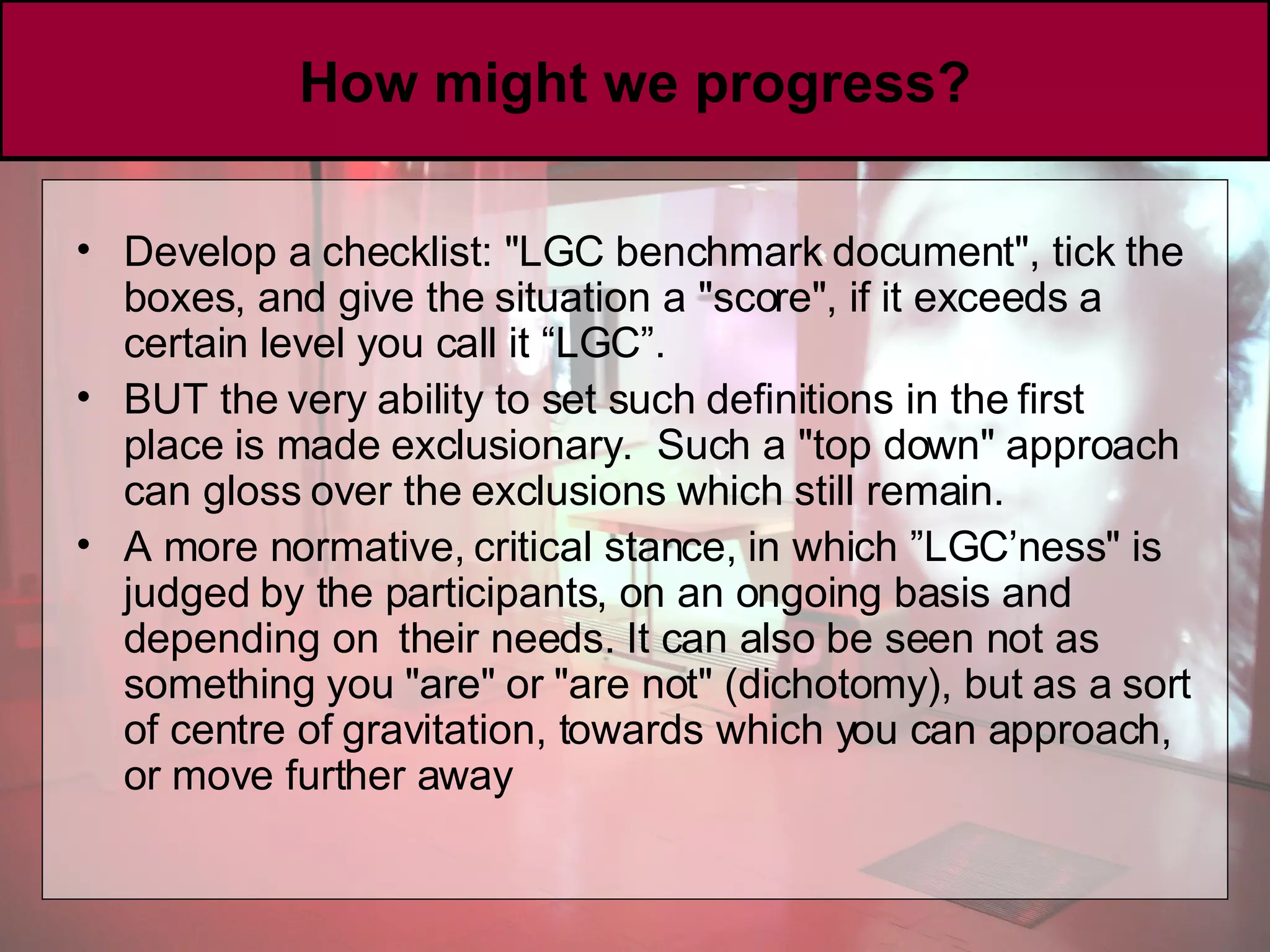 How might we progress?

• Develop a checklist: "LGC benchmark document", tick the boxes, and give the situation a "score", if it exceeds a certain level you call it “LGC”.

• BUT the very ability to set such definitions in the first place is made exclusionary.  Such a "top down" approach can gloss over the exclusions which still remain.

• A more normative, critical stance, in which ”LGC’ness" is judged by the participants, on an ongoing basis and depending on  their needs. It can also be seen not as something you "are" or "are not" (dichotomy), but as a sort of centre of gravitation, towards which you can approach, or move further away